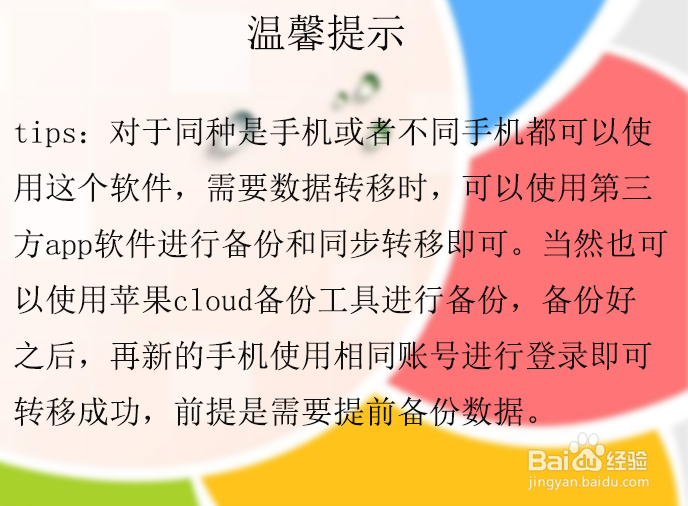 温馨提示

tips：对于同种是手机或者不同手机都可以使用这个软件，需要数据转移时，可以使用第三方app软件进行备份和同步转移即可。当然也可以使用苹果cloud备份工具进行备份，备份好之后，再新的手机使用相同账号进行登录即可转移成功，前提是需要提前备份数据。

Baidu经验
jingyan.baidu.com